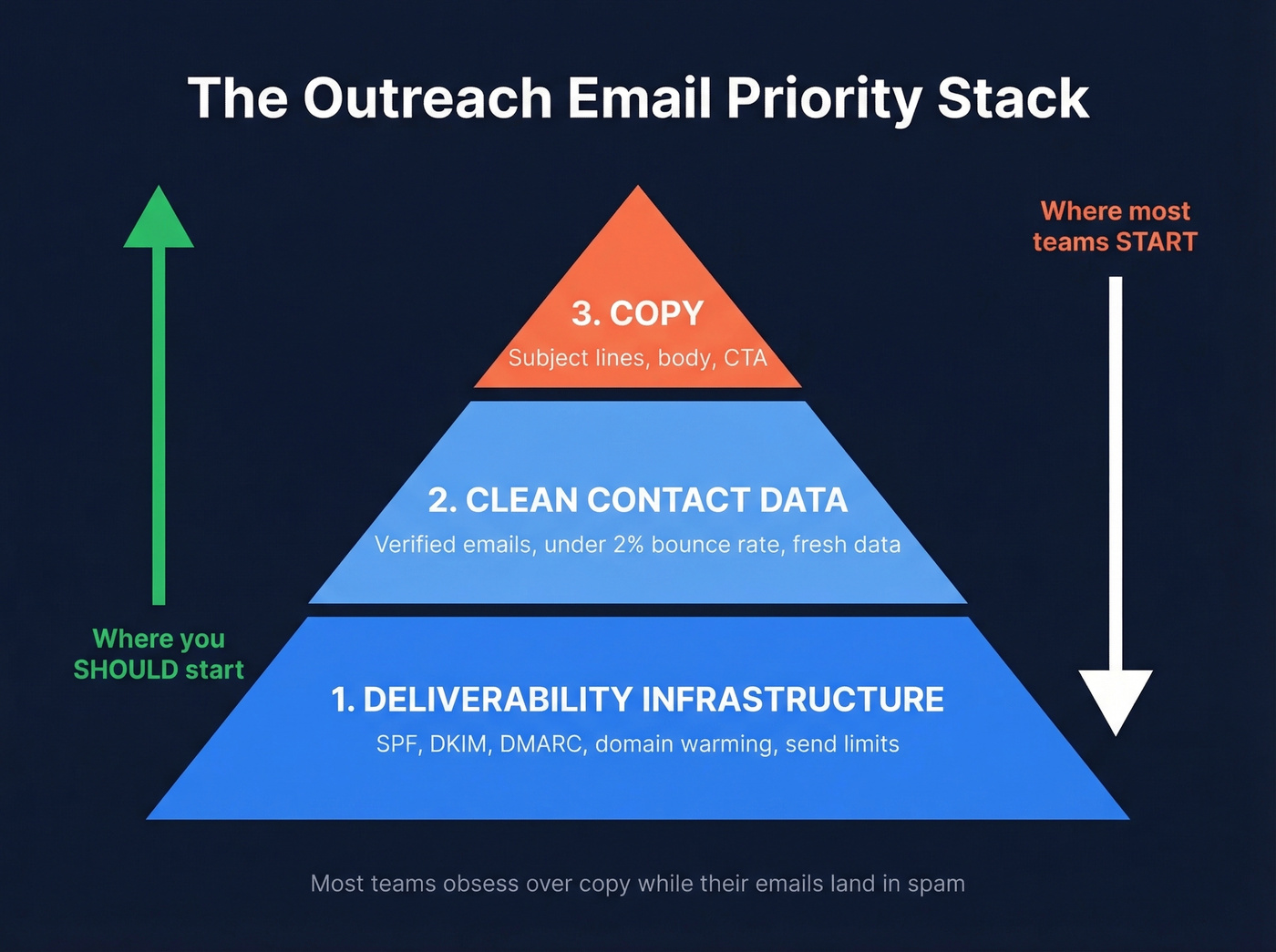 The Outreach Email Priority Stack

Where most teams START

3. COPY
Subject lines, body, CTA

2. CLEAN CONTACT DATA
Verified emails, under 2% bounce rate, fresh data

Where you SHOULD start

1. DELIVERABILITY INFRASTRUCTURE
SPF, DKIM, DMARC, domain warming, send limits

Most teams obsess over copy while their emails land in spam